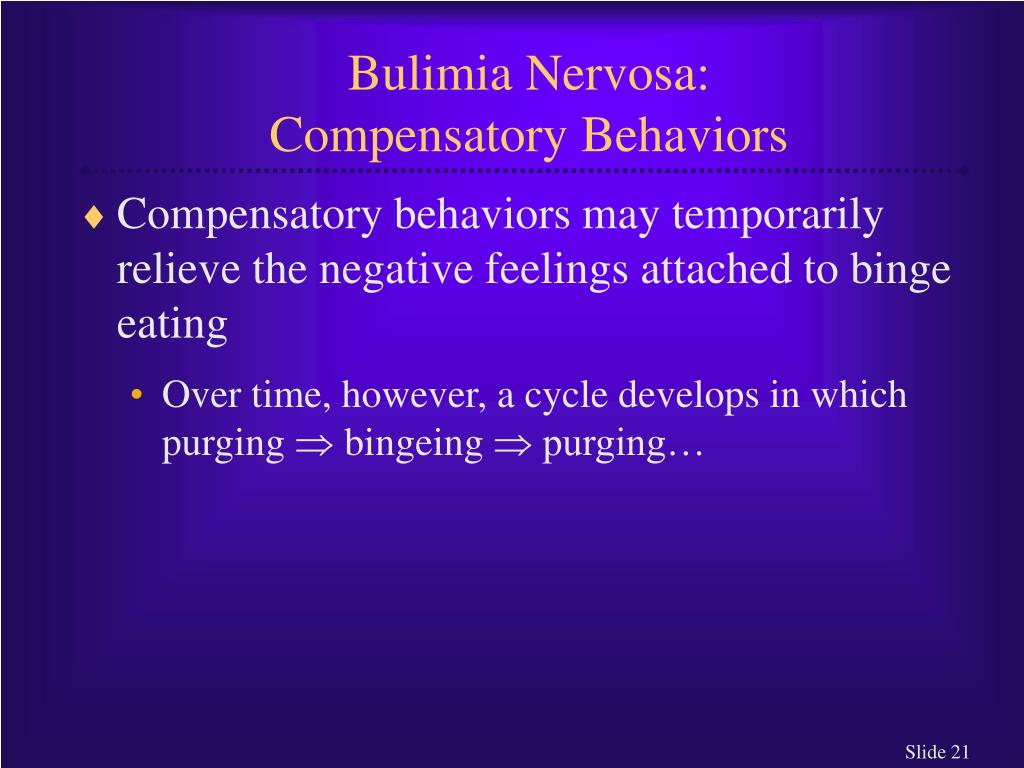 Bulimia Nervosa:
Compensatory Behaviors

♦ Compensatory behaviors may temporarily relieve the negative feelings attached to binge eating

• Over time, however, a cycle develops in which purging $\Rightarrow$ bingeing $\Rightarrow$ purging…

Slide 21